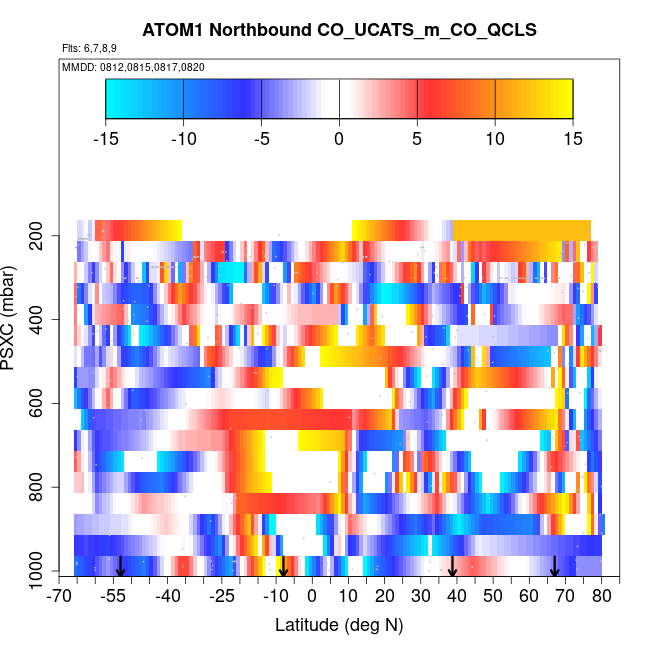 ATOM1 Northbound CO_UCATS_m_CO_QCLS

Flts: 6,7,8,9

MMDD: 0812,0815,0817,0820

-15 -10 -5 0 5 10 15

PSXC (mbar)

200
400
600
800
1000

-70 -55 -40 -25 -10 0 10 20 30 40 50 60 70 80

Latitude (deg N)